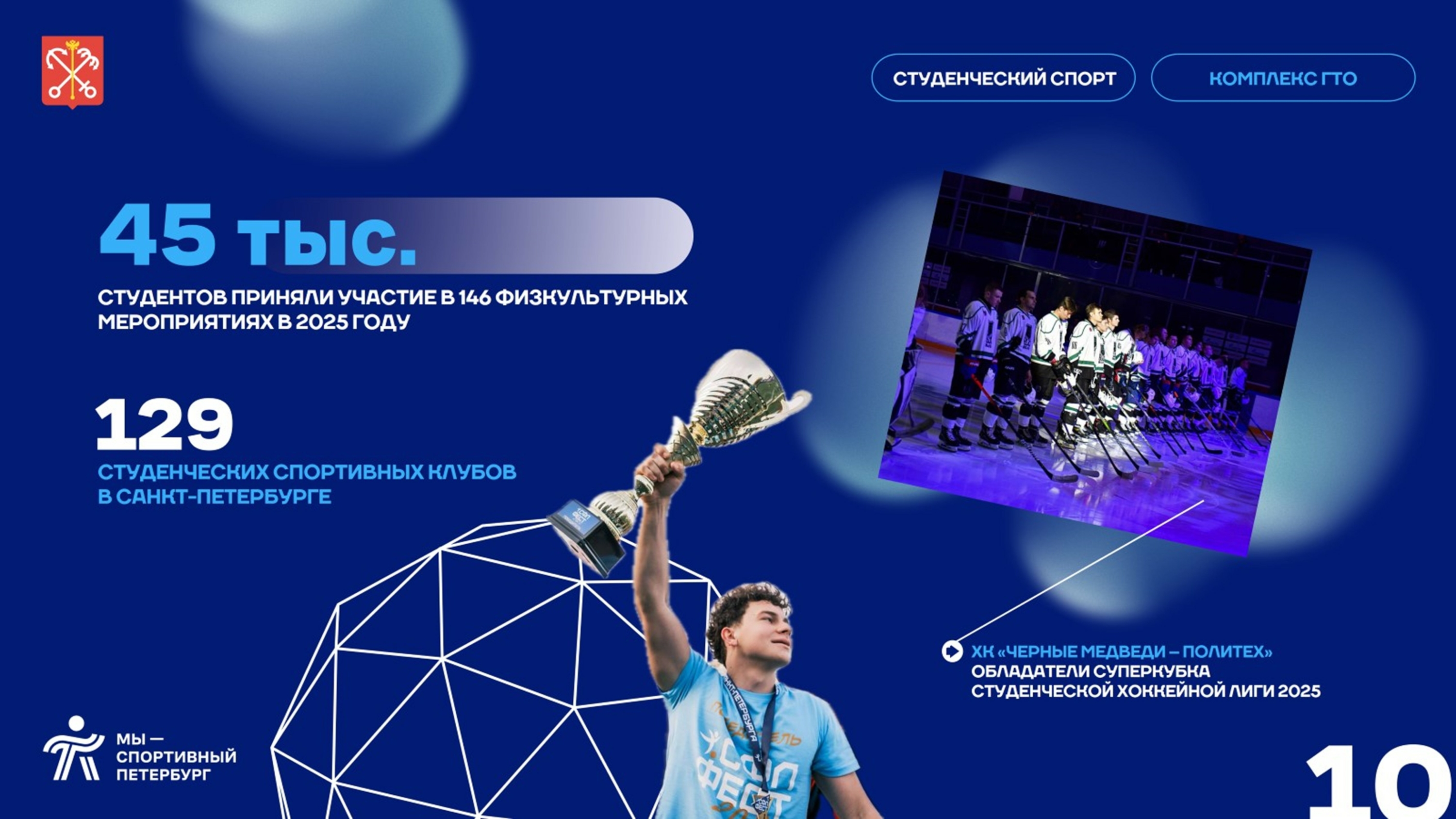 СТУДЕНЧЕСКИЙ СПОРТ

КОМПЛЕКС ГТО

45 тыс.

СТУДЕНТОВ ПРИНЯЛИ УЧАСТИЕ В 146 ФИЗКУЛЬТУРНЫХ МЕРОПРИЯТИЯХ В 2025 ГОДУ

129

СТУДЕНЧЕСКИХ СПОРТИВНЫХ КЛУБОВ В САНКТ-ПЕТЕРБУРГЕ

ХК «ЧЕРНЫЕ МЕДВЕДИ – ПОЛИТЕХ» ОБЛАДАТЕЛИ СУПЕРКУБКА СТУДЕНЧЕСКОЙ ХОККЕЙНОЙ ЛИГИ 2025

МЫ — СПОРТИВНЫЙ ПЕТЕРБУРГ

10